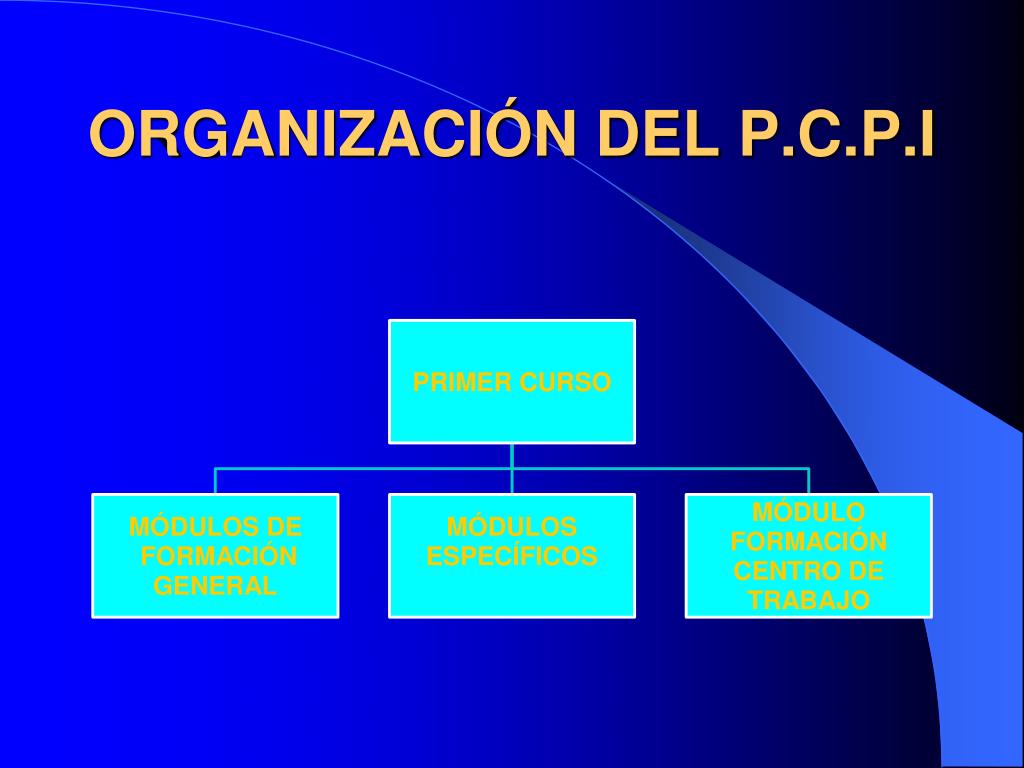 ORGANIZACIÓN DEL P.C.P.I

PRIMER CURSO

MÓDULOS DE FORMACIÓN GENERAL

MÓDULOS ESPECÍFICOS

MÓDULO FORMACIÓN CENTRO DE TRABAJO